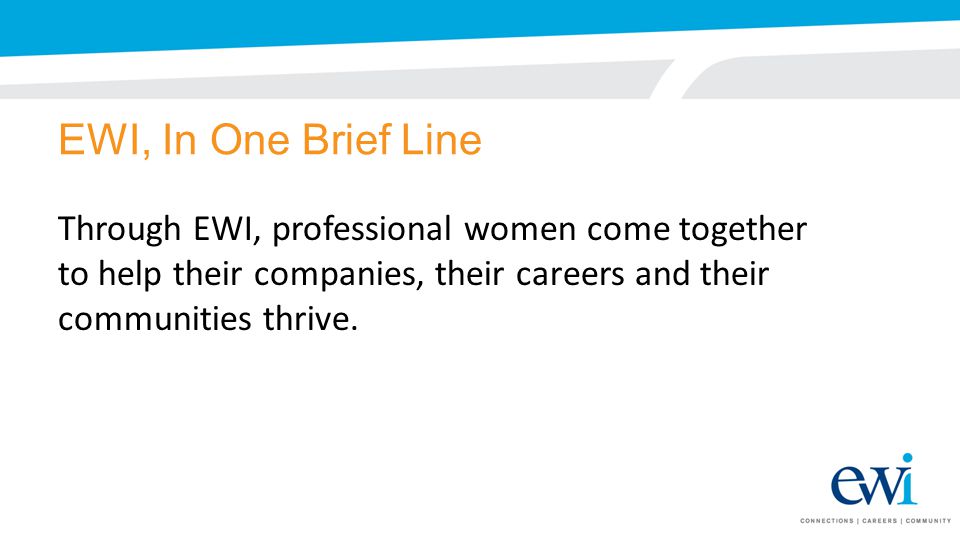 EWI, In One Brief Line

Through EWI, professional women come together to help their companies, their careers and their communities thrive.

ewi
CONNECTIONS | CAREERS | COMMUNITY